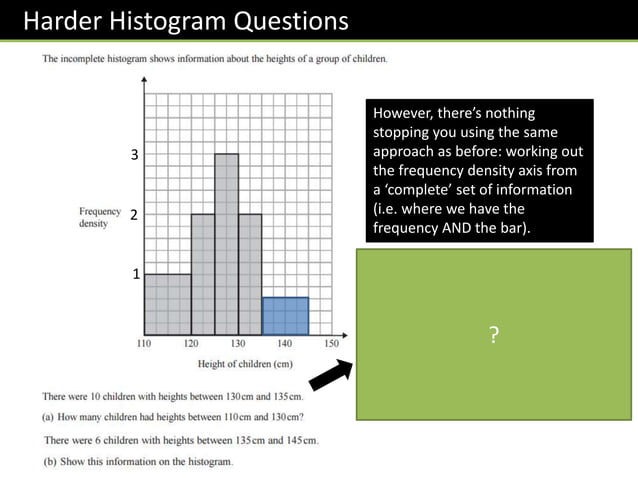 Harder Histogram Questions

The incomplete histogram shows information about the heights of a group of children.

Frequency density

3
2
1

110 120 130 140 150

Height of children (cm)

However, there's nothing stopping you using the same approach as before: working out the frequency density axis from a 'complete' set of information (i.e. where we have the frequency AND the bar).

?

There were 10 children with heights between 130 cm and 135 cm.

(a) How many children had heights between 110 cm and 130 cm?

There were 6 children with heights between 135 cm and 145 cm.

(b) Show this information on the histogram.